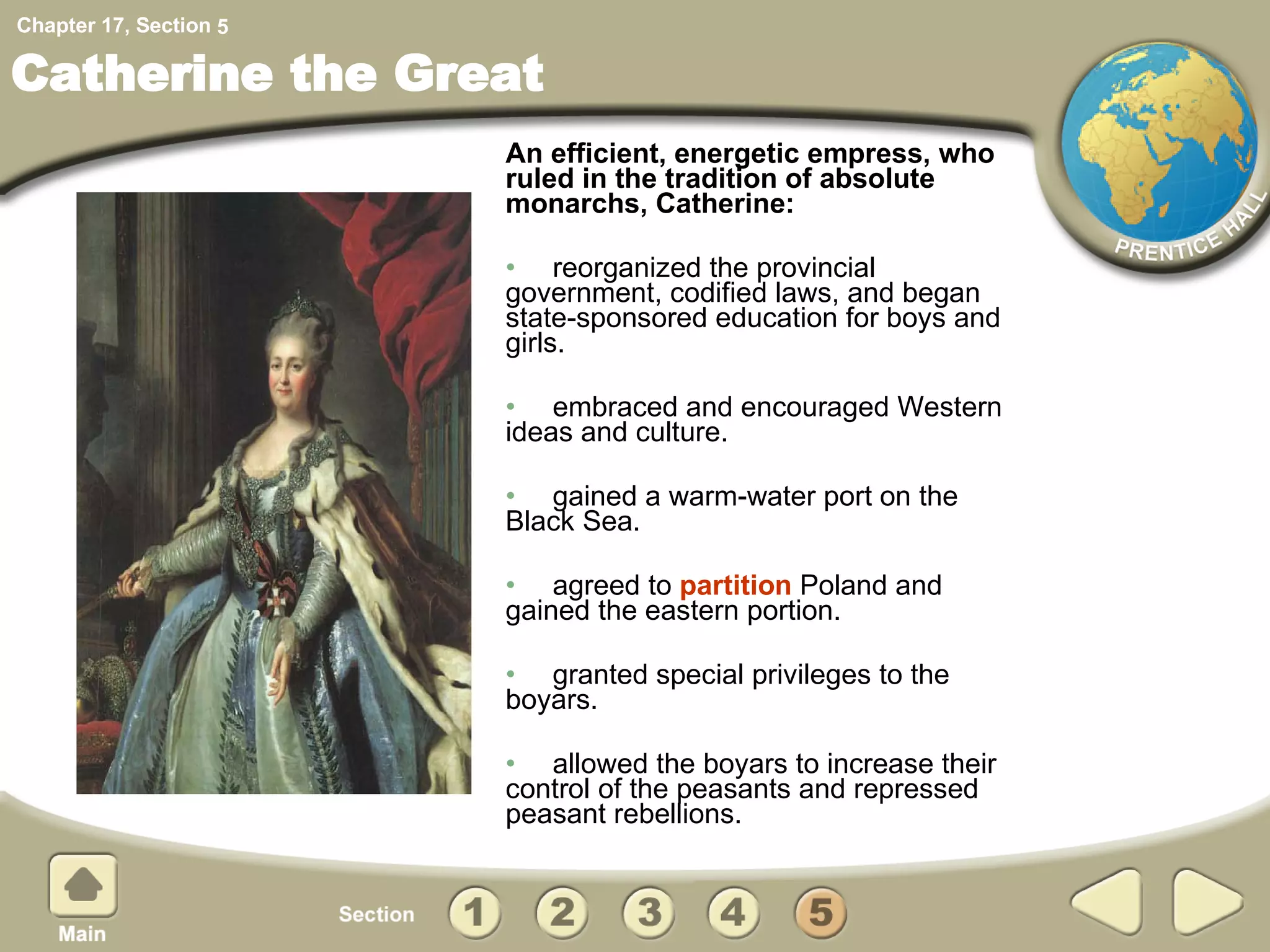 Chapter 17, Section 5

Catherine the Great

PRENTICE HALL

An efficient, energetic empress, who ruled in the tradition of absolute monarchs, Catherine:

• reorganized the provincial government, codified laws, and began state-sponsored education for boys and girls.

• embraced and encouraged Western ideas and culture.

• gained a warm-water port on the Black Sea.

• agreed to partition Poland and gained the eastern portion.

• granted special privileges to the boyars.

• allowed the boyars to increase their control of the peasants and repressed peasant rebellions.

Main

Section 1 2 3 4 5